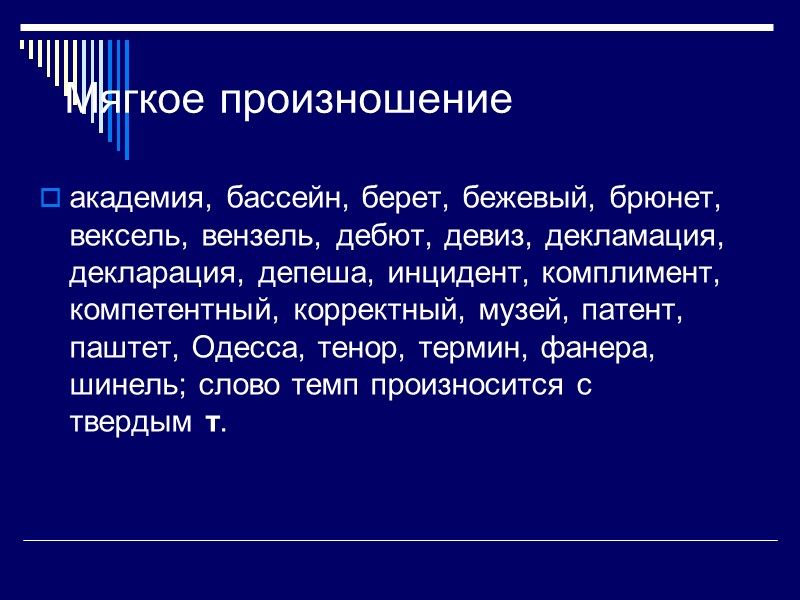 Мягкое произношение

академия, бассейн, берет, бежевый, брюнет, вексель, вензель, дебют, девиз, декламация, декларация, депеша, инцидент, комплимент, компетентный, корректный, музей, патент, паштет, Одесса, тенор, термин, фанера, шинель; слово темп произносится с твердым т.